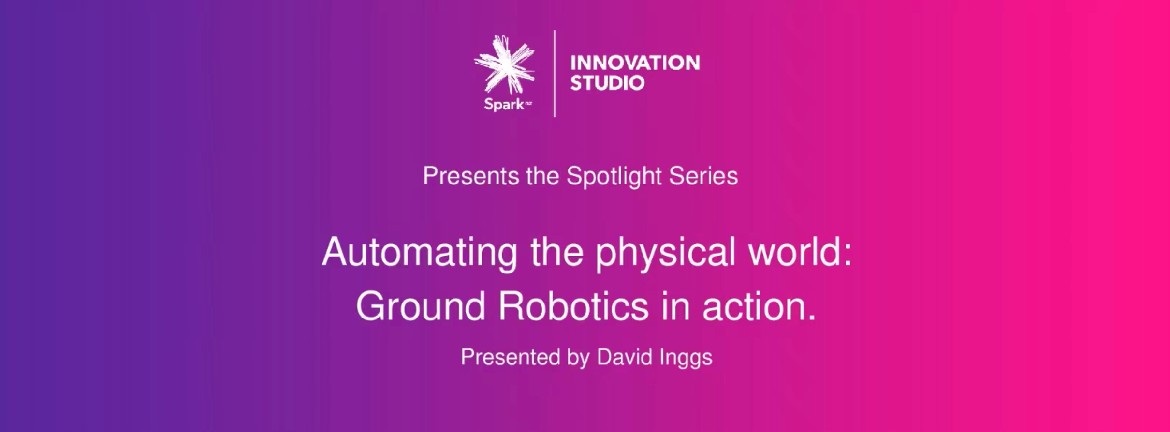 Spark
INNOVATION STUDIO

Presents the Spotlight Series

Automating the physical world: Ground Robotics in action.

Presented by David Inggs